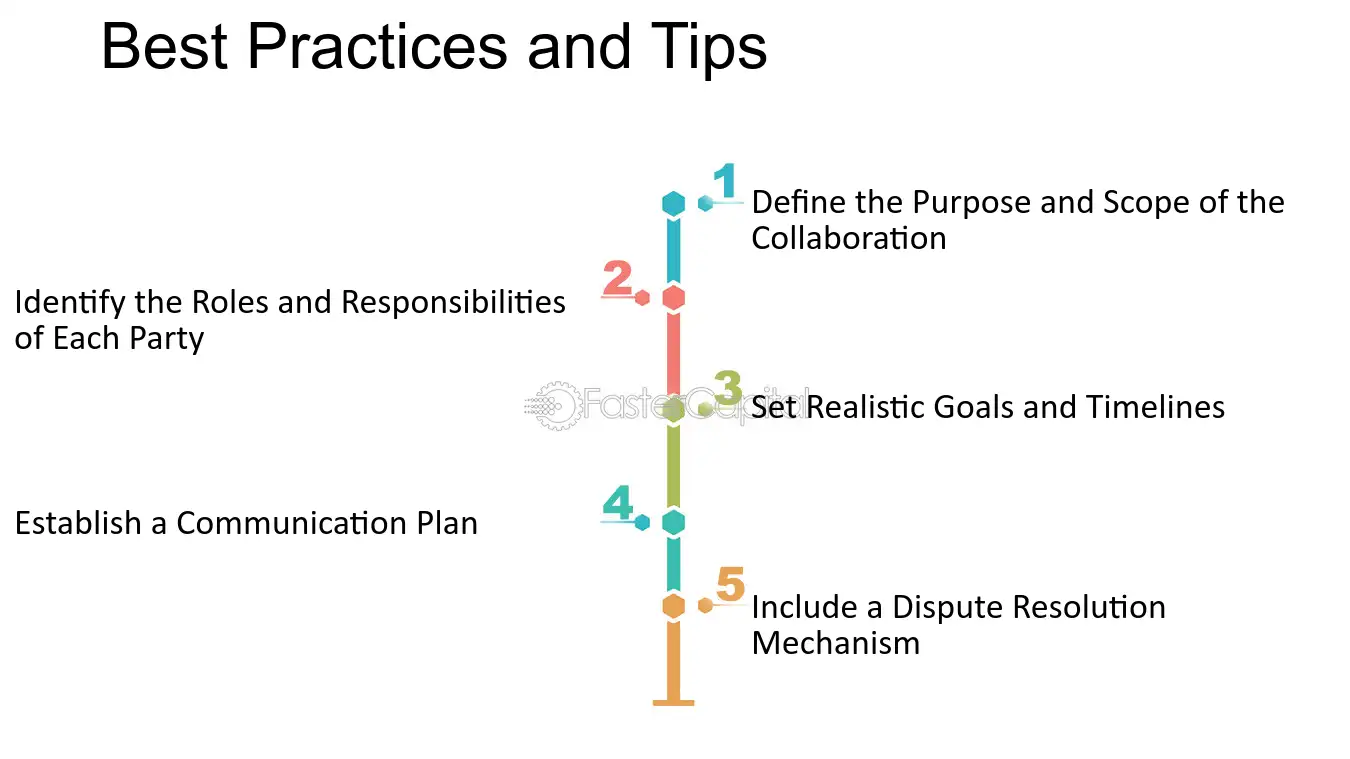 Best Practices and Tips

1
Define the Purpose and Scope of the Collaboration

2
Identify the Roles and Responsibilities of Each Party

3
Set Realistic Goals and Timelines

4
Establish a Communication Plan

5
Include a Dispute Resolution Mechanism

FasterCapital